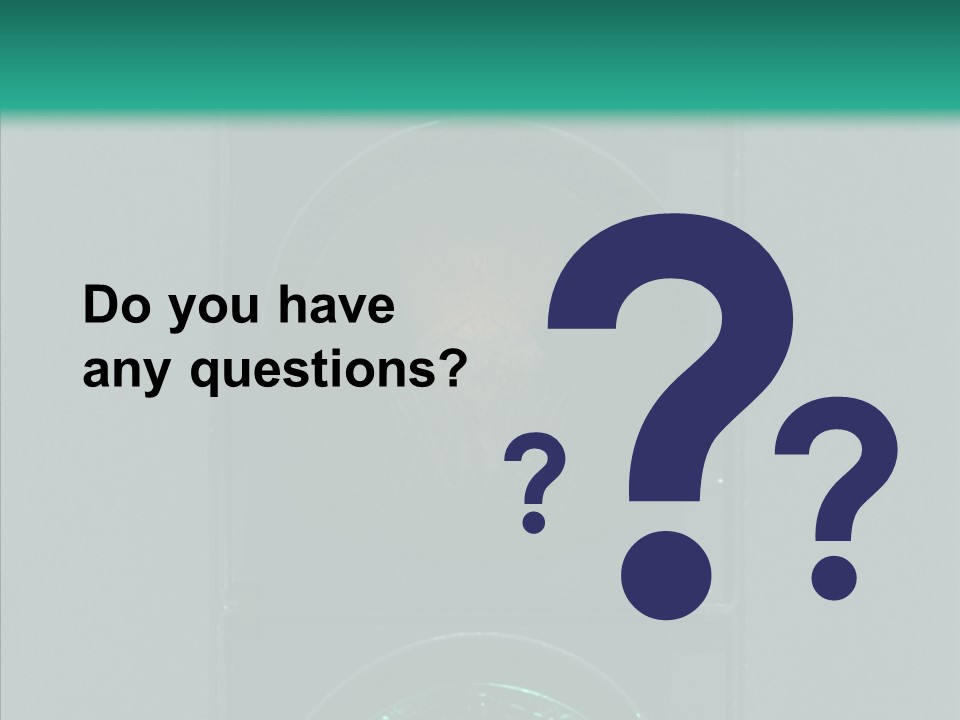 Do you have any questions?

?

?

?